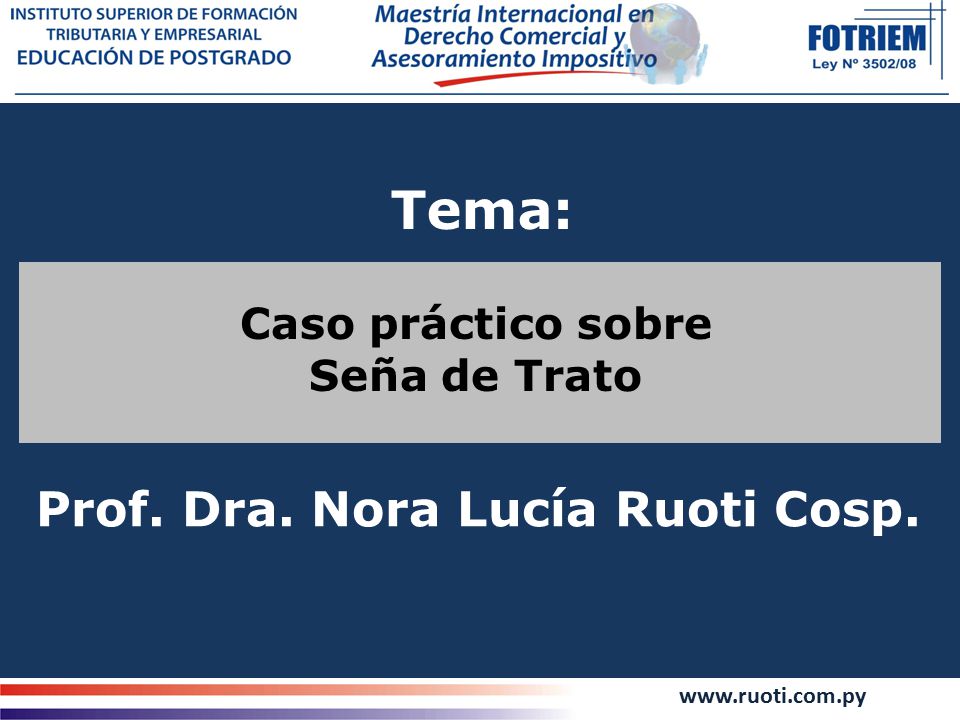 INSTITUTO SUPERIOR DE FORMACIÓN
TRIBUTARIA Y EMPRESARIAL
EDUCACIÓN DE POSTGRADO

Maestría Internacional en
Derecho Comercial y
Asesoramiento Impositivo

FOTRIEM
Ley Nº 3502/08

Tema:

Caso práctico sobre
Seña de Trato

Prof. Dra. Nora Lucía Ruoti Cosp.

www.ruoti.com.py